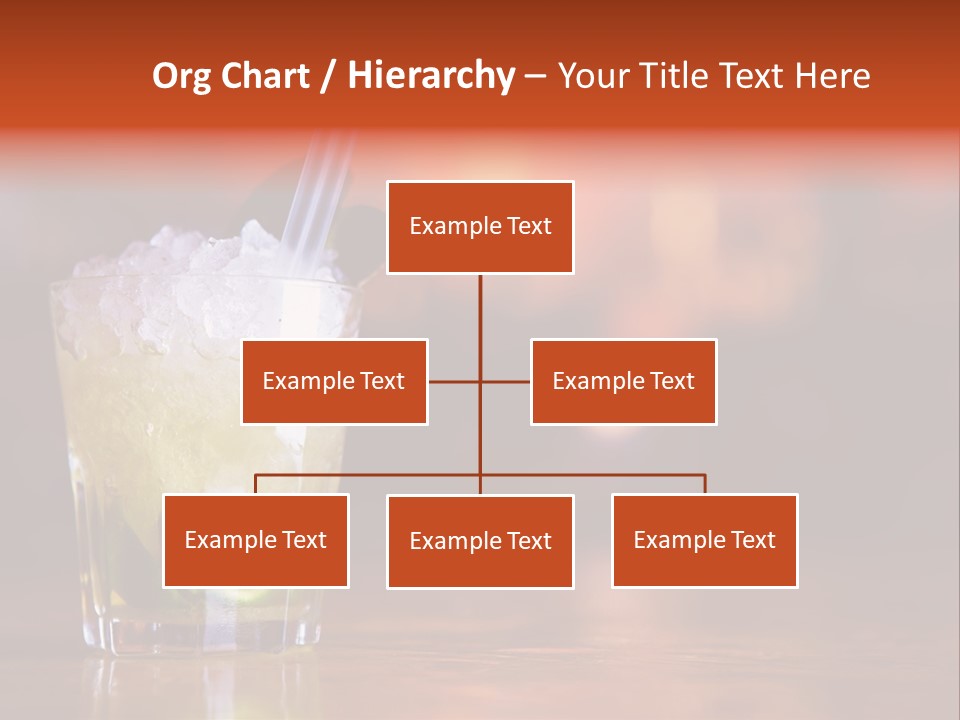 Org Chart / Hierarchy – Your Title Text Here

Example Text

Example Text

Example Text

Example Text

Example Text

Example Text